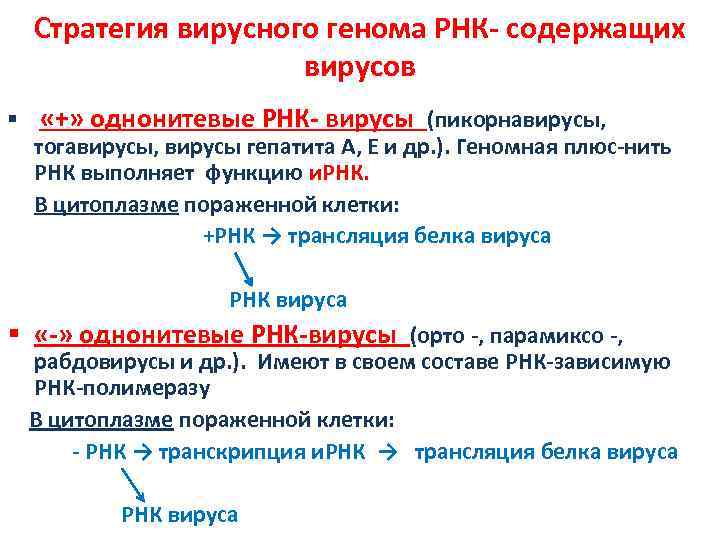 Стратегия вирусного генома РНК- содержащих вирусов

▪ «+» однонитевые РНК- вирусы (пикорнавирусы, тогавирусы, вирусы гепатита А, Е и др.). Геномная плюс-нить РНК выполняет функцию иРНК.

В цитоплазме пораженной клетки:

+РНК → трансляция белка вируса

РНК вируса

▪ «-» однонитевые РНК-вирусы (орто -, парамиксо -, рабдовирусы и др.). Имеют в своем составе РНК-зависимую РНК-полимеразу

В цитоплазме пораженной клетки:

- РНК → транскрипция иРНК → трансляция белка вируса

РНК вируса